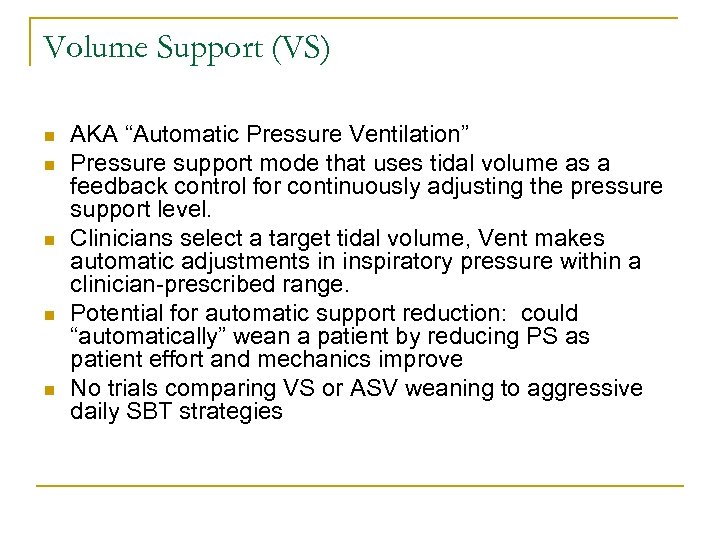 Volume Support (VS)

- AKA “Automatic Pressure Ventilation”
- Pressure support mode that uses tidal volume as a feedback control for continuously adjusting the pressure support level.
- Clinicians select a target tidal volume, Vent makes automatic adjustments in inspiratory pressure within a clinician-prescribed range.
- Potential for automatic support reduction: could “automatically” wean a patient by reducing PS as patient effort and mechanics improve
- No trials comparing VS or ASV weaning to aggressive daily SBT strategies